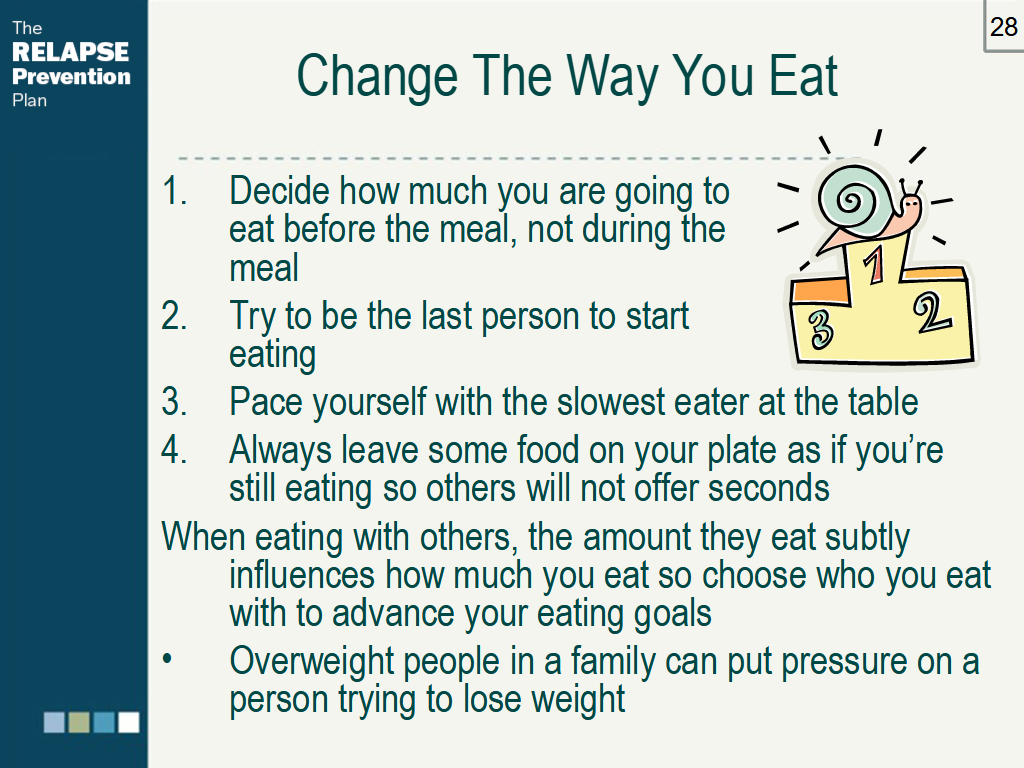 The
RELAPSE
Prevention
Plan

28

Change The Way You Eat

1. Decide how much you are going to eat before the meal, not during the meal
2. Try to be the last person to start eating
3. Pace yourself with the slowest eater at the table
4. Always leave some food on your plate as if you're still eating so others will not offer seconds

When eating with others, the amount they eat subtly influences how much you eat so choose who you eat with to advance your eating goals

• Overweight people in a family can put pressure on a person trying to lose weight

1
2
3